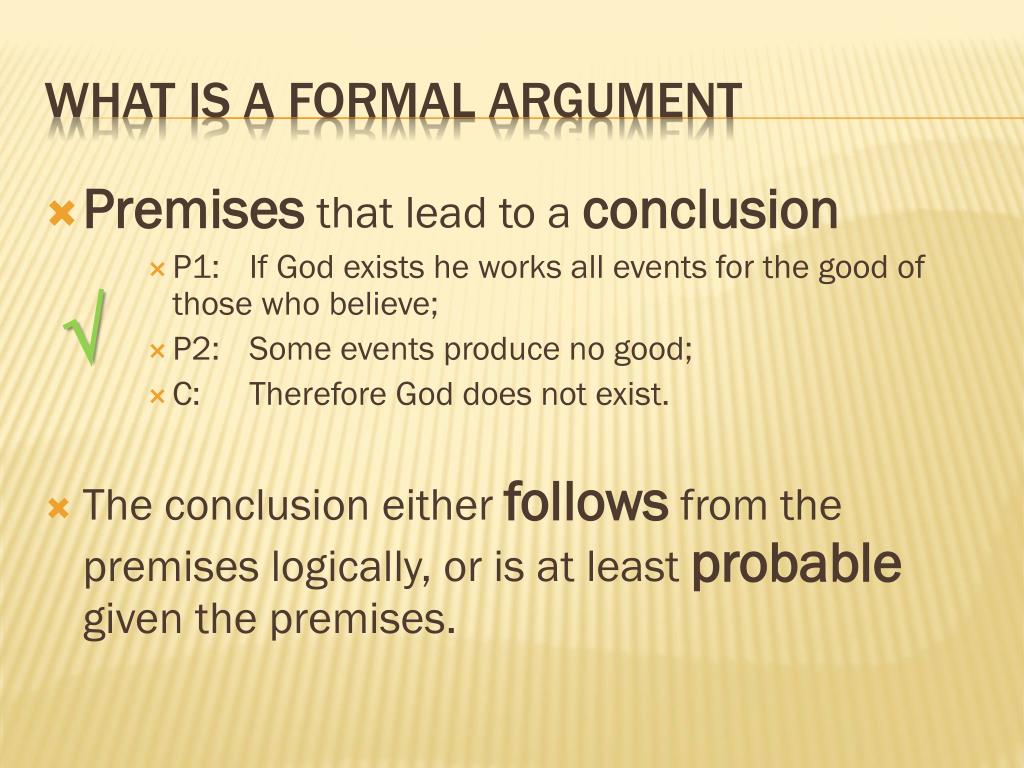 WHAT IS A FORMAL ARGUMENT

Premises that lead to a conclusion

P1: If God exists he works all events for the good of those who believe;

√

P2: Some events produce no good;

C: Therefore God does not exist.

The conclusion either follows from the premises logically, or is at least probable given the premises.